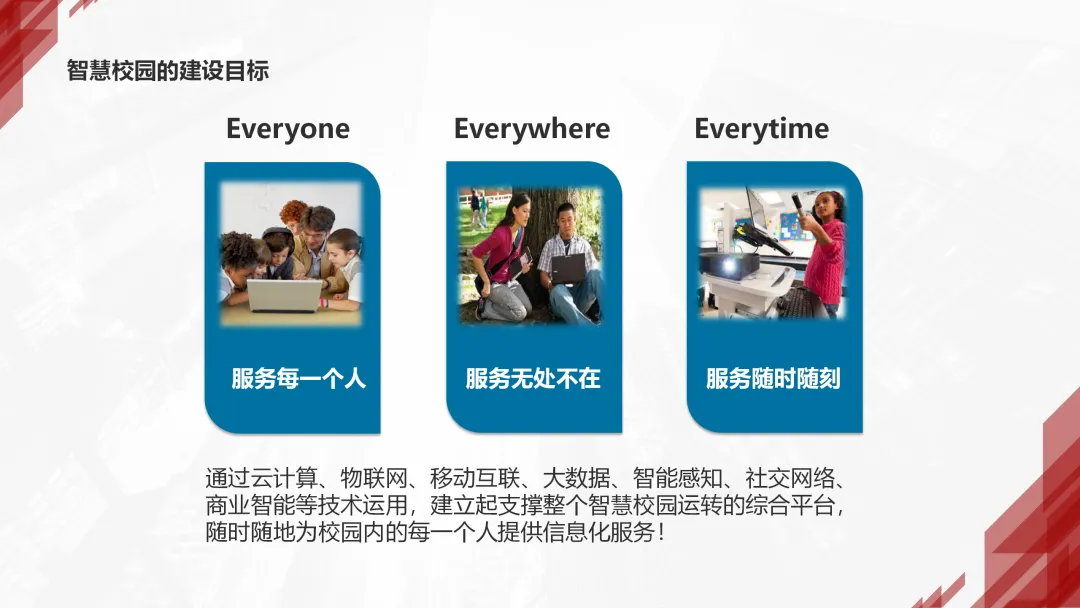 智慧校园的建设目标

Everyone

服务每一个人

Everywhere

服务无处不在

Everytime

服务随时随刻

通过云计算、物联网、移动互联、大数据、智能感知、社交网络、商业智能等技术运用，建立起支撑整个智慧校园运转的综合平台，随时随地为校园内的每一个人提供信息化服务！